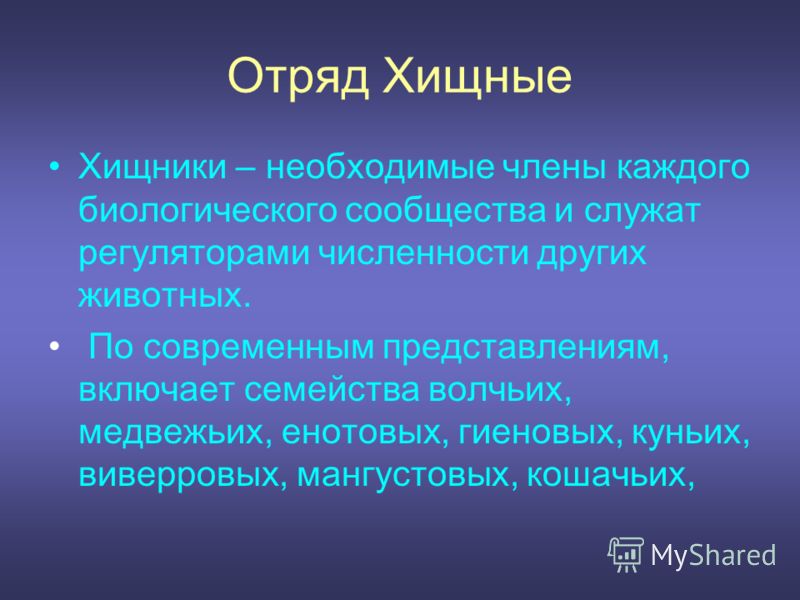 Отряд Хищные

• Хищники – необходимые члены каждого биологического сообщества и служат регуляторами численности других животных.

• По современным представлениям, включает семейства волчьих, медвежьих, енотовых, гиеновых, куньих, виверровых, мангустовых, кошачьих,

MyShared